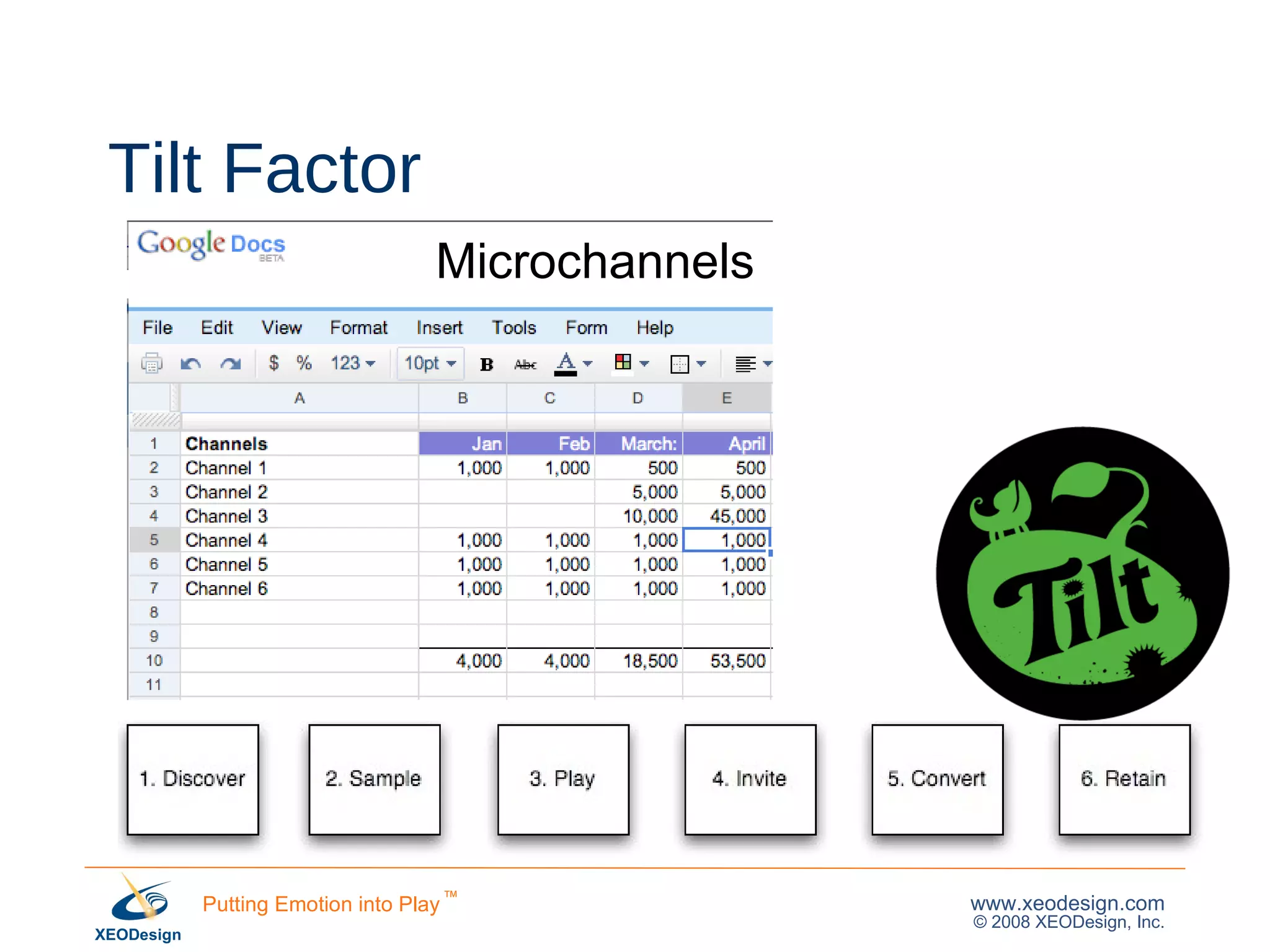 Tilt Factor

Google Docs BETA

Microchannels

File Edit View Format Insert Tools Form Help

$ % 123 10pt B Abc A

|  | A | B | C | D | E |
|---|---|---|---|---|---|
| 1 | Channels | Jan | Feb | March: | April |
| 2 | Channel 1 | 1,000 | 1,000 | 500 | 500 |
| 3 | Channel 2 |  |  | 5,000 | 5,000 |
| 4 | Channel 3 |  |  | 10,000 | 45,000 |
| 5 | Channel 4 | 1,000 | 1,000 | 1,000 | 1,000 |
| 6 | Channel 5 | 1,000 | 1,000 | 1,000 | 1,000 |
| 7 | Channel 6 | 1,000 | 1,000 | 1,000 | 1,000 |
| 8 |  |  |  |  |  |
| 9 |  |  |  |  |  |
| 10 |  | 4,000 | 4,000 | 18,500 | 53,500 |
| 11 |  |  |  |  |  |

Tilt

1. Discover

2. Sample

3. Play

4. Invite

5. Convert

6. Retain

XEODesign

Putting Emotion into Play ™

www.xeodesign.com
© 2008 XEODesign, Inc.